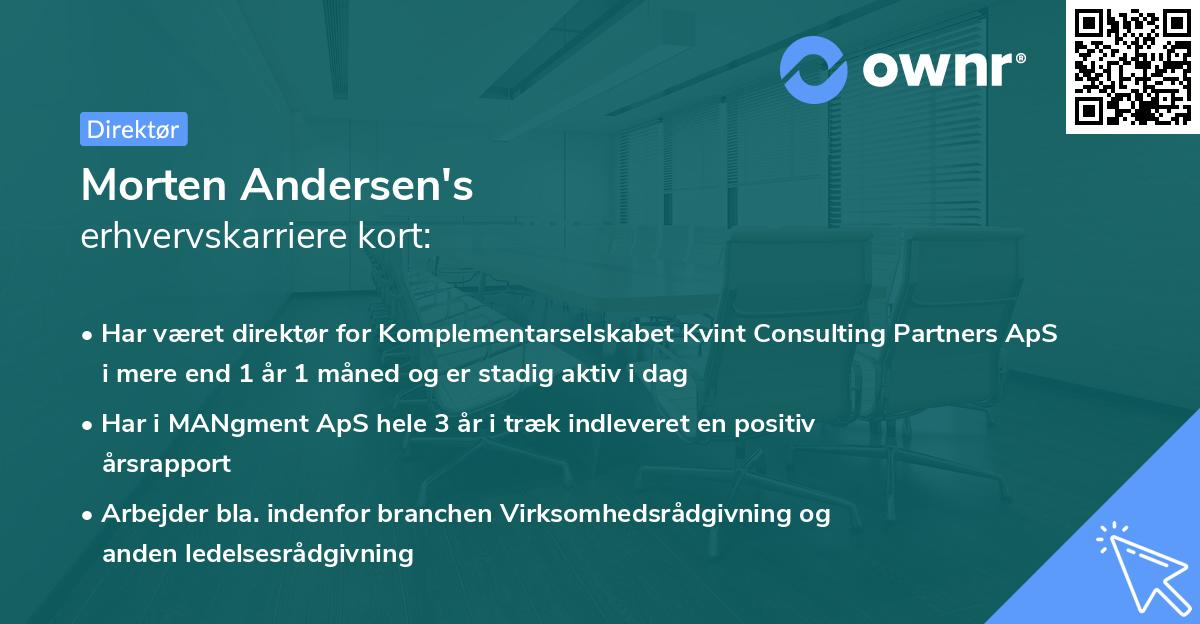 ownr®

Direktør

Morten Andersen's
erhvervskarriere kort:

• Har været direktør for Komplementarselskabet Kvint Consulting Partners ApS i mere end 1 år 1 måned og er stadig aktiv i dag

• Har i MANgment ApS hele 3 år i træk indleveret en positiv årsrapport

• Arbejder bla. indenfor branchen Virksomhedsrådgivning og anden ledelsesrådgivning